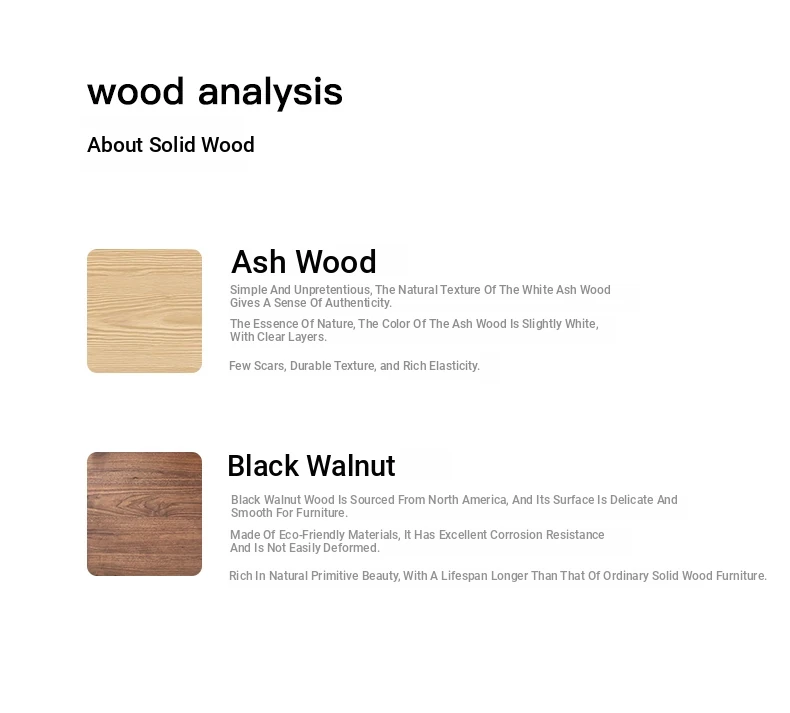 wood analysis

About Solid Wood

Ash Wood

Simple And Unpretentious, The Natural Texture Of The White Ash Wood Gives A Sense Of Authenticity.

The Essence Of Nature, The Color Of The Ash Wood Is Slightly White, With Clear Layers.

Few Scars, Durable Texture, and Rich Elasticity.

Black Walnut

Black Walnut Wood Is Sourced From North America, And Its Surface Is Delicate And Smooth For Furniture.

Made Of Eco-Friendly Materials, It Has Excellent Corrosion Resistance And Is Not Easily Deformed.

Rich In Natural Primitive Beauty, With A Lifespan Longer Than That Of Ordinary Solid Wood Furniture.